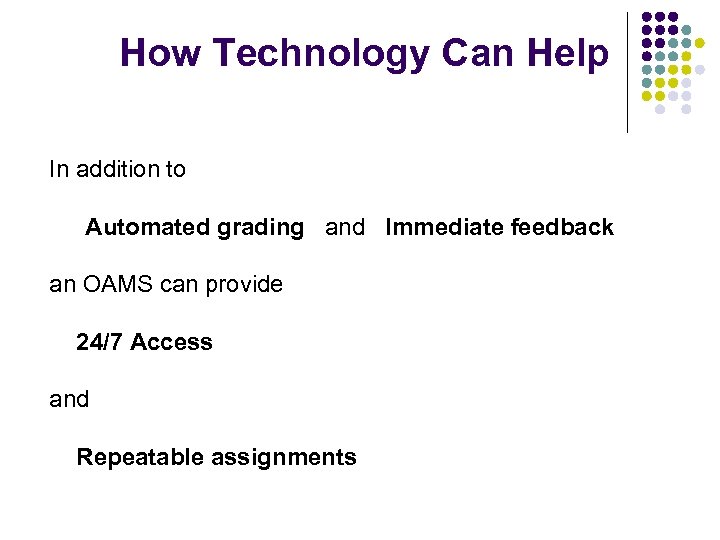 How Technology Can Help

In addition to

Automated grading and Immediate feedback

an OAMS can provide

24/7 Access

and

Repeatable assignments